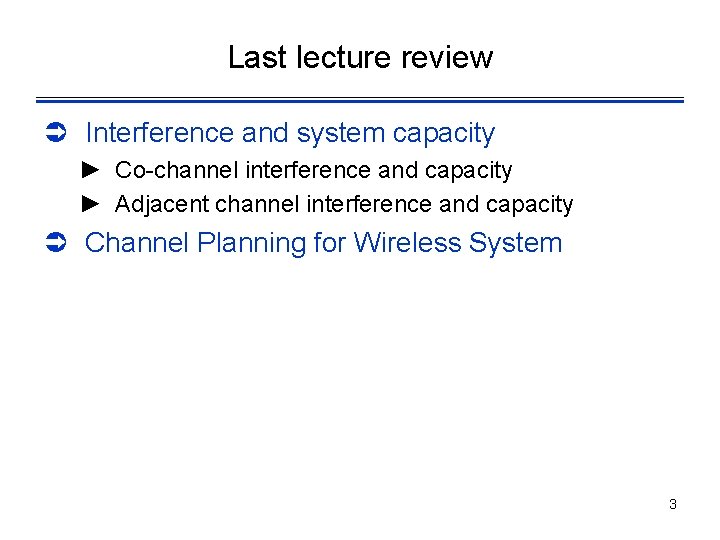 Last lecture review

➲ Interference and system capacity
► Co-channel interference and capacity
► Adjacent channel interference and capacity

➲ Channel Planning for Wireless System

3